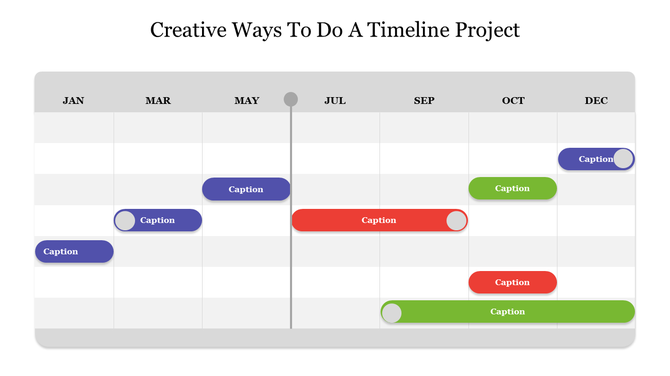 Creative Ways To Do A Timeline Project

JAN MAR MAY JUL SEP OCT DEC

Caption

Caption

Caption

Caption

Caption

Caption

Caption

Caption